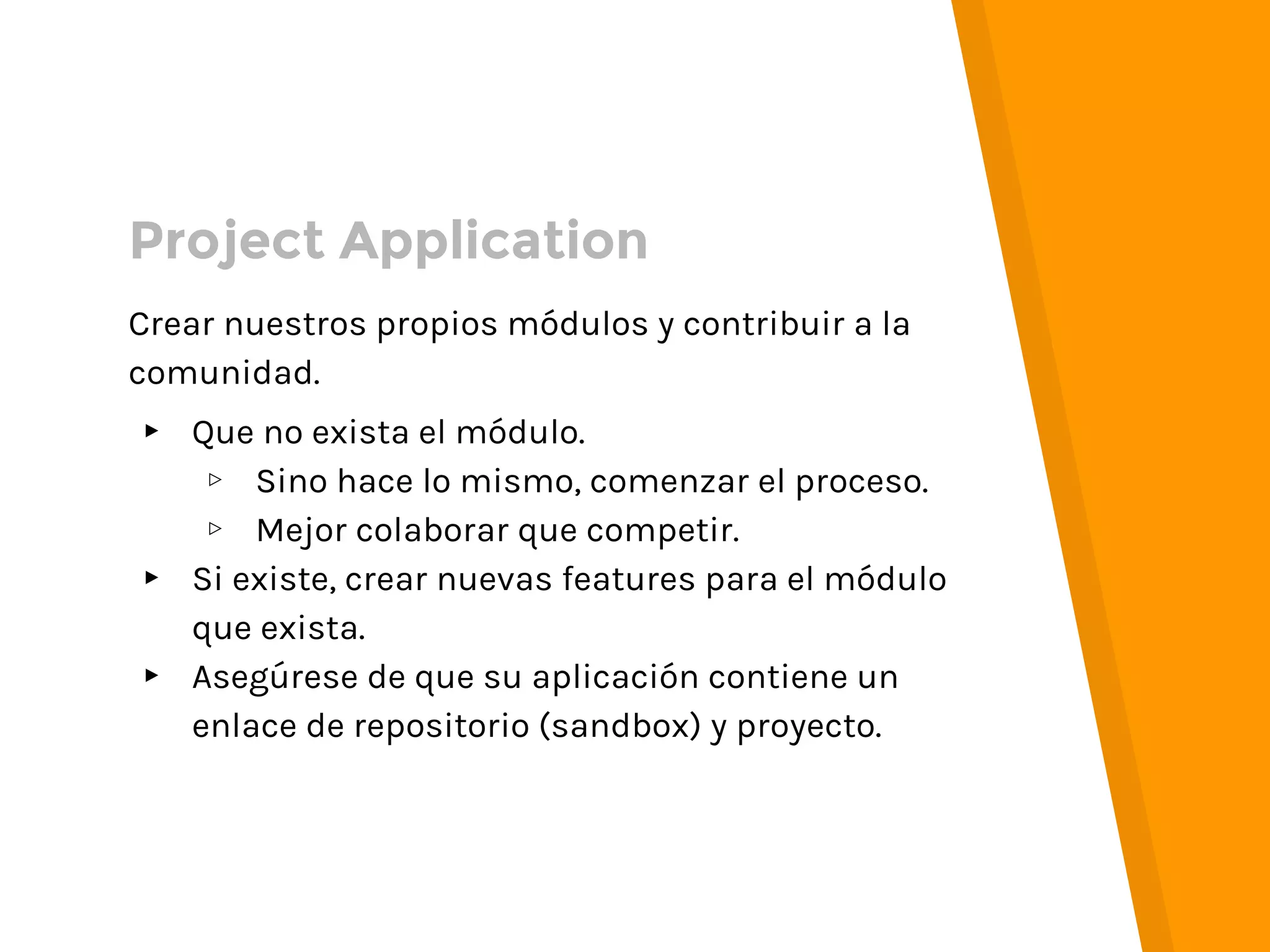 Project Application

Crear nuestros propios módulos y contribuir a la comunidad.

▸ Que no exista el módulo.
  ▹ Sino hace lo mismo, comenzar el proceso.
  ▹ Mejor colaborar que competir.
▸ Si existe, crear nuevas features para el módulo que exista.
▸ Asegúrese de que su aplicación contiene un enlace de repositorio (sandbox) y proyecto.